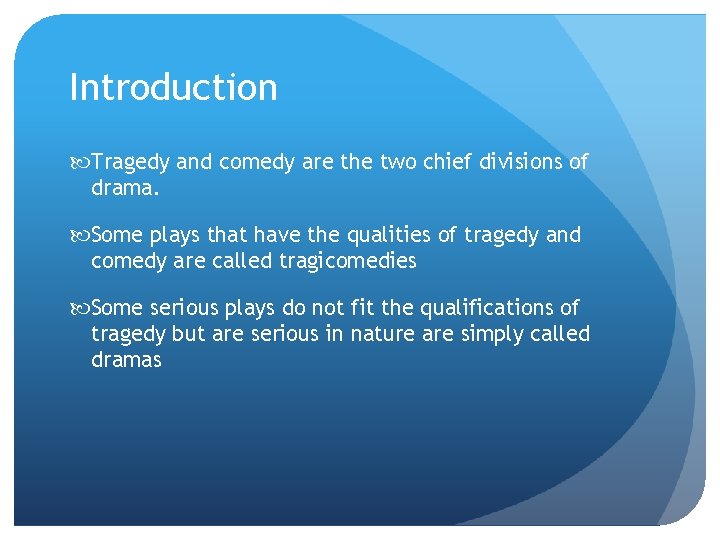 Introduction

Tragedy and comedy are the two chief divisions of drama.

Some plays that have the qualities of tragedy and comedy are called tragicomedies

Some serious plays do not fit the qualifications of tragedy but are serious in nature are simply called dramas